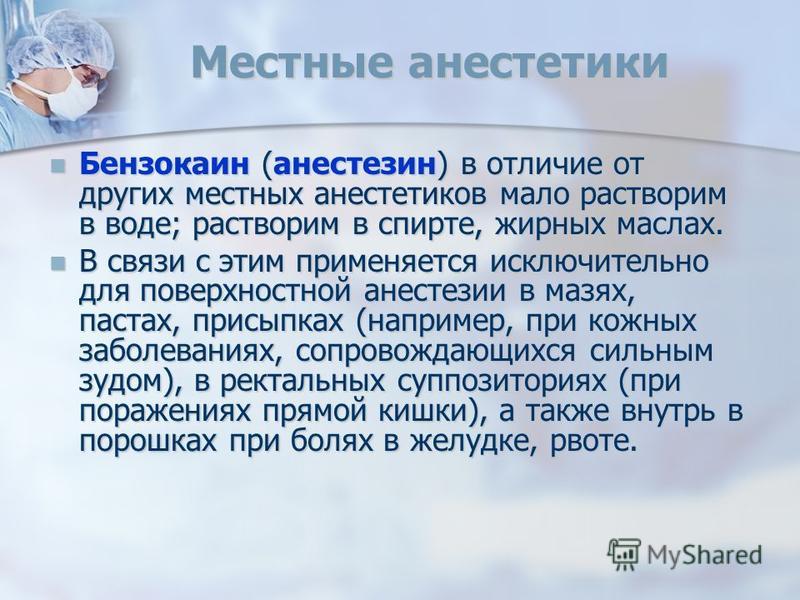 Местные анестетики

Бензокаин (анестезин) в отличие от других местных анестетиков мало растворим в воде; растворим в спирте, жирных маслах.

В связи с этим применяется исключительно для поверхностной анестезии в мазях, пастах, присыпках (например, при кожных заболеваниях, сопровождающихся сильным зудом), в ректальных суппозиториях (при поражениях прямой кишки), а также внутрь в порошках при болях в желудке, рвоте.

MyShared